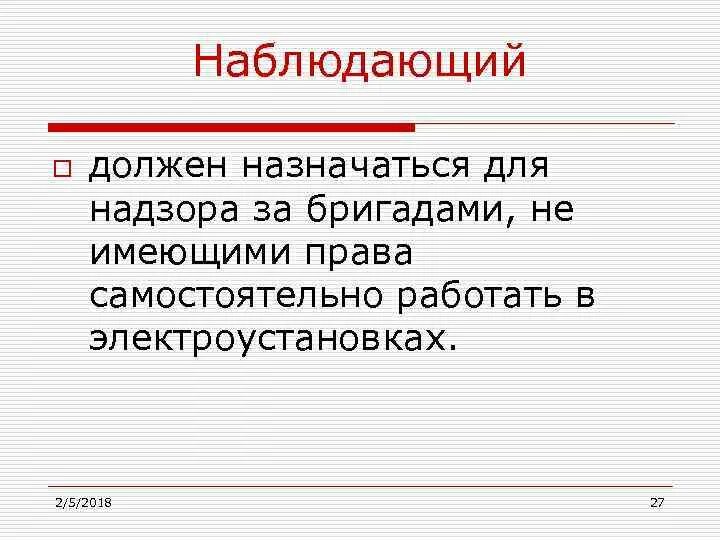 Наблюдающий

должен назначаться для надзора за бригадами, не имеющими права самостоятельно работать в электроустановках.

2/5/2018

27